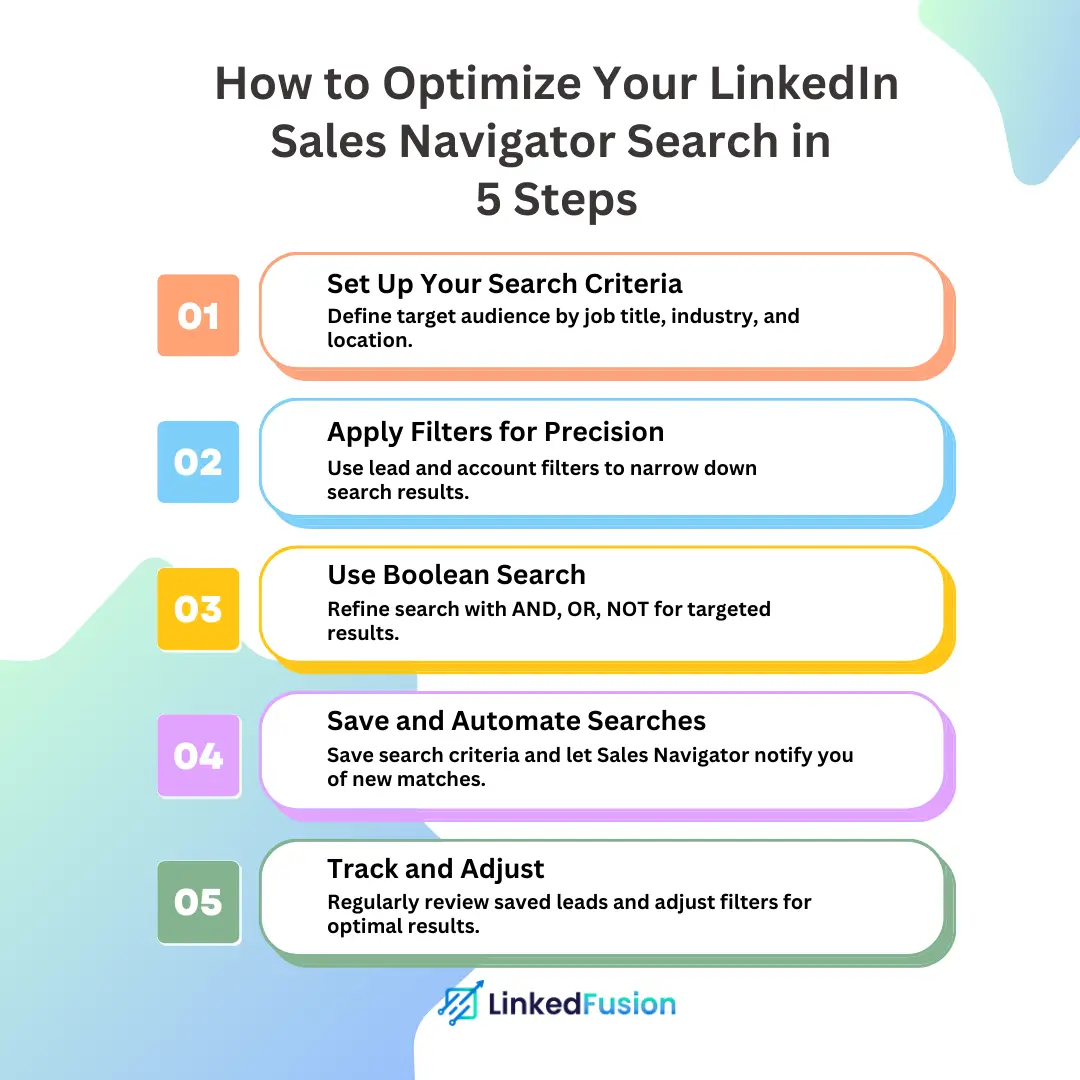 How to Optimize Your LinkedIn Sales Navigator Search in 5 Steps

01

Set Up Your Search Criteria

Define target audience by job title, industry, and location.

02

Apply Filters for Precision

Use lead and account filters to narrow down search results.

03

Use Boolean Search

Refine search with AND, OR, NOT for targeted results.

04

Save and Automate Searches

Save search criteria and let Sales Navigator notify you of new matches.

05

Track and Adjust

Regularly review saved leads and adjust filters for optimal results.

LinkedFusion